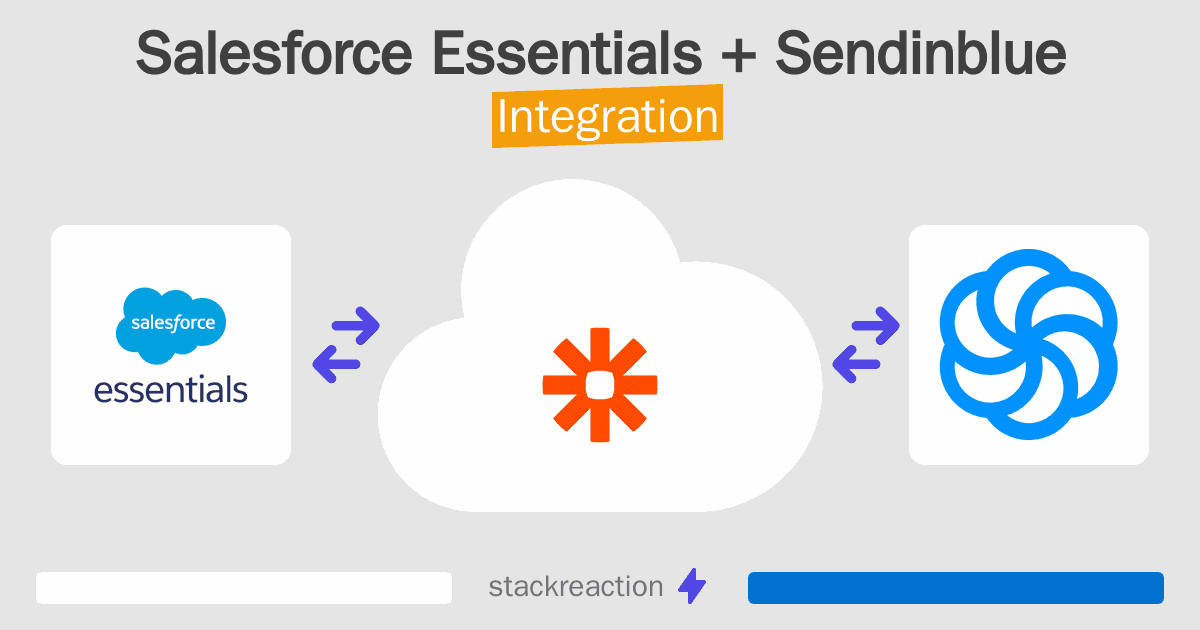 Salesforce Essentials + Sendinblue
Integration

salesforce
essentials

stackreaction